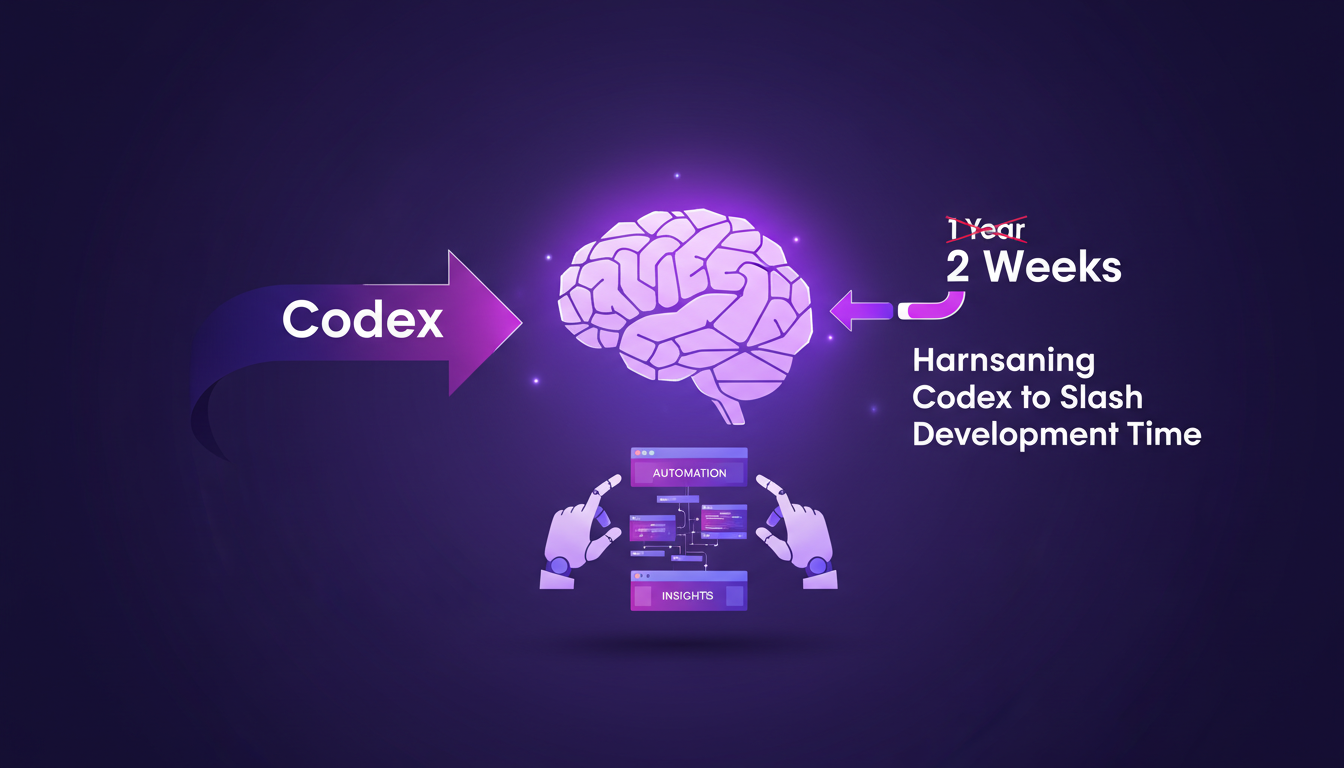 Codex

1 Year
2 Weeks

Harnsaning Codex to Slash Development Time

AUTOMATION

INSIGHTS